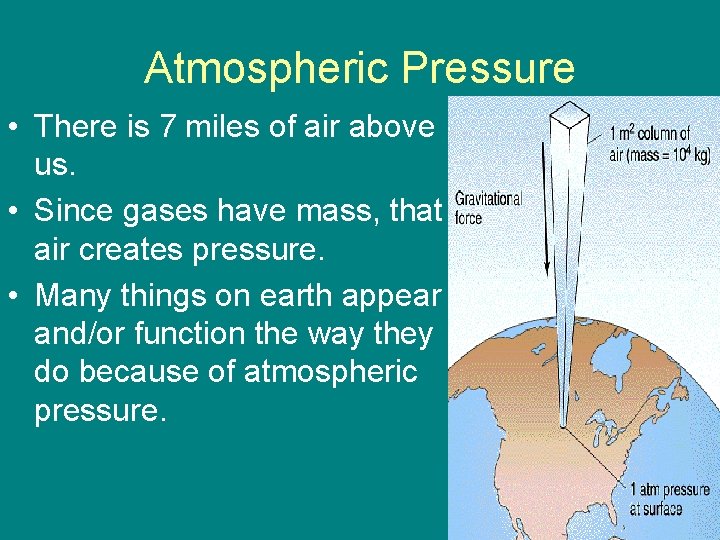 Atmospheric Pressure

• There is 7 miles of air above us.
• Since gases have mass, that air creates pressure.
• Many things on earth appear and/or function the way they do because of atmospheric pressure.

1 $m^2$ column of air (mass = $10^4$ kg)

Gravitational force

1 atm pressure at surface